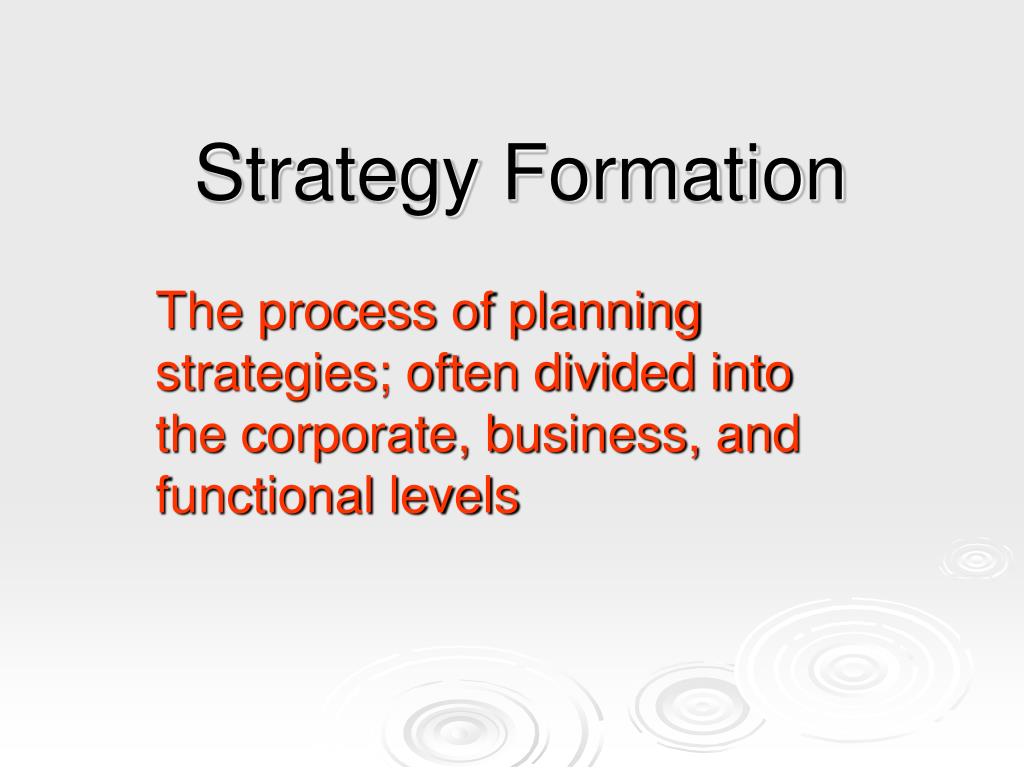 Strategy Formation

The process of planning strategies; often divided into the corporate, business, and functional levels